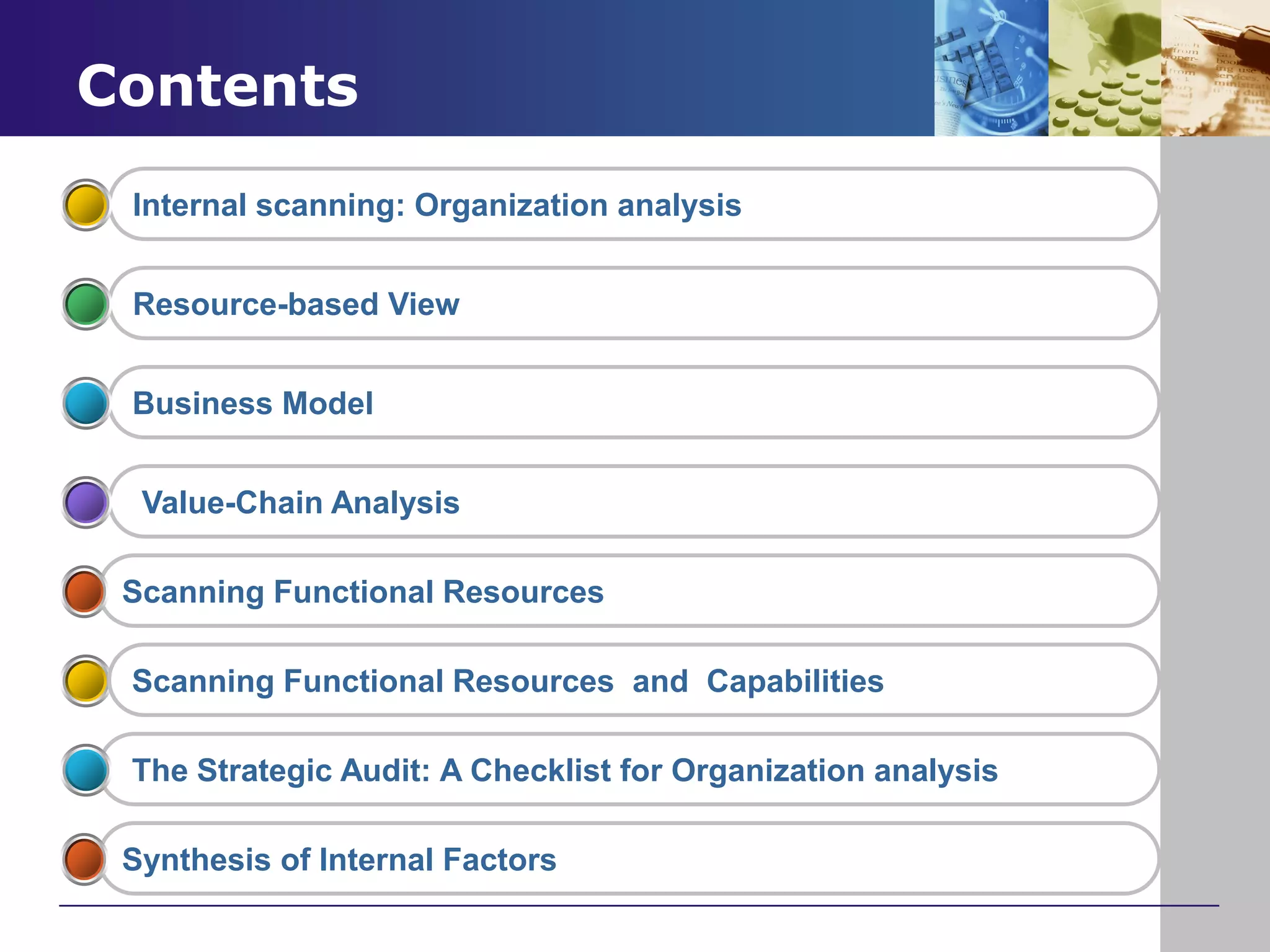 Contents

Internal scanning: Organization analysis

Resource-based View

Business Model

Value-Chain Analysis

Scanning Functional Resources

Scanning Functional Resources and Capabilities

The Strategic Audit: A Checklist for Organization analysis

Synthesis of Internal Factors